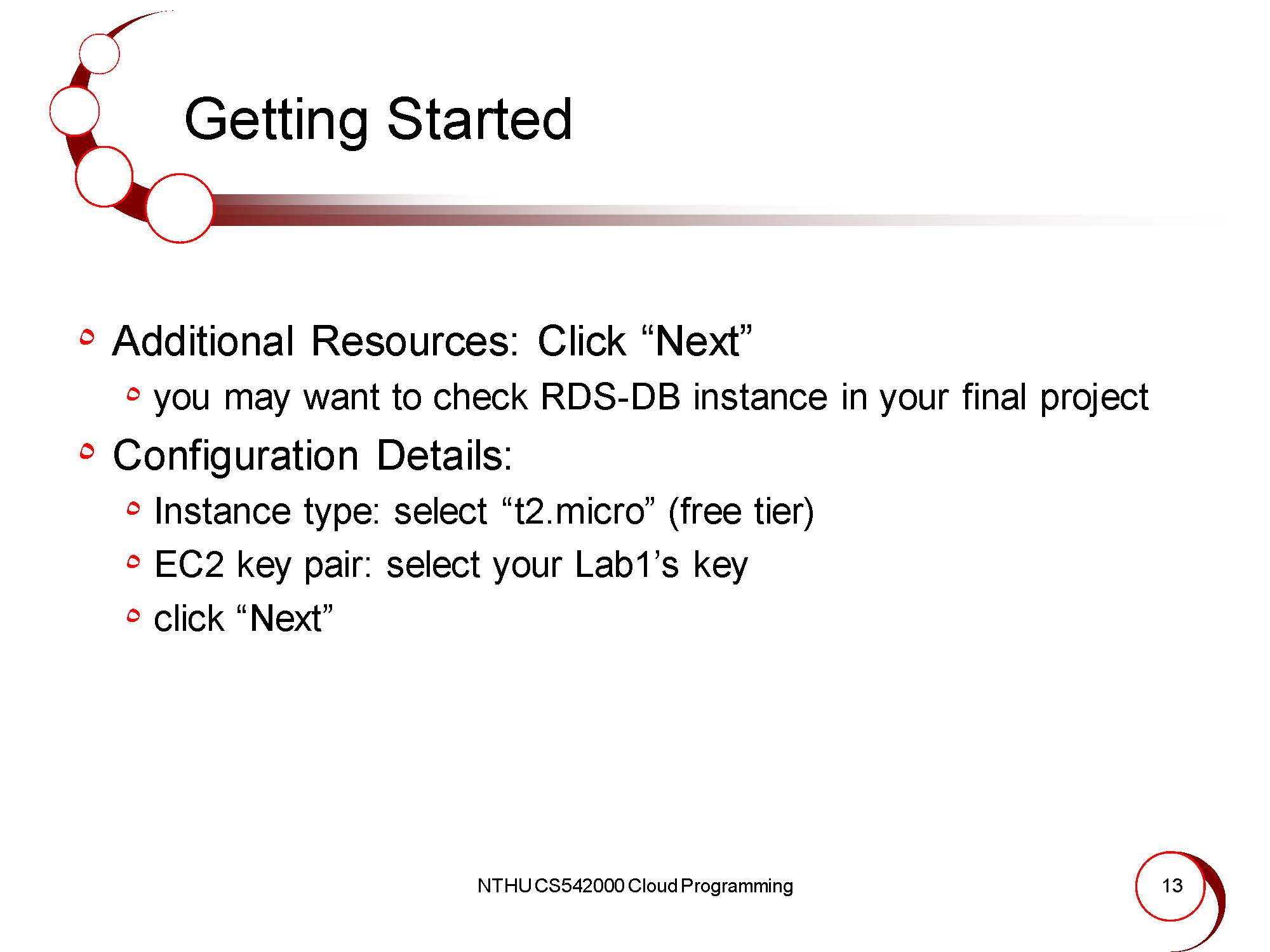 Getting Started

Additional Resources: Click “Next”

you may want to check RDS-DB instance in your final project

Configuration Details:

Instance type: select “t2.micro” (free tier)

EC2 key pair: select your Lab1’s key

click “Next”

NTHU CS542000 Cloud Programming

13